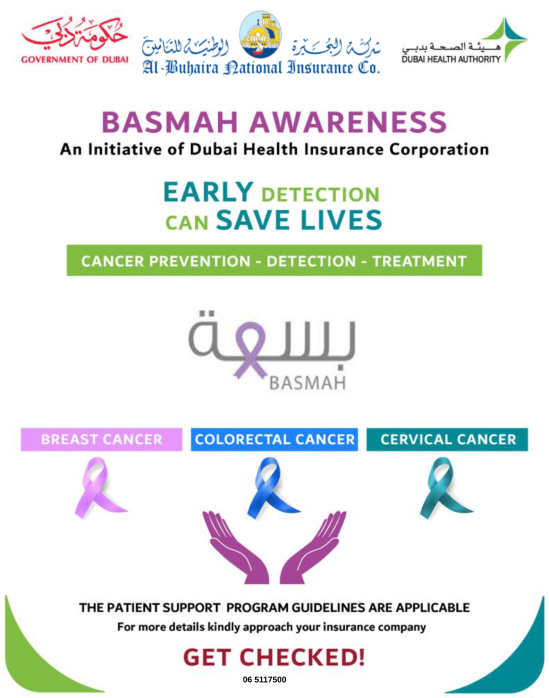 حكومة دبي
GOVERNMENT OF DUBAI

شركة البحيرة الوطنية للتأمين
Al-Buhaira National Insurance Co.

هيئة الصحة بدبي
DUBAI HEALTH AUTHORITY

BASMAH AWARENESS
An Initiative of Dubai Health Insurance Corporation

EARLY DETECTION CAN SAVE LIVES

CANCER PREVENTION - DETECTION - TREATMENT

بسمة
BASMAH

BREAST CANCER

COLORECTAL CANCER

CERVICAL CANCER

THE PATIENT SUPPORT PROGRAM GUIDELINES ARE APPLICABLE
For more details kindly approach your insurance company

GET CHECKED!

06 5117500